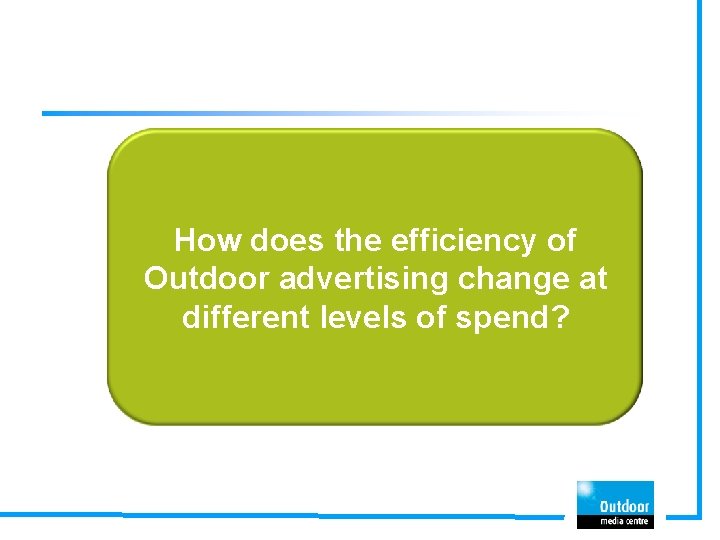 How does the efficiency of Outdoor advertising change at different levels of spend?

Outdoor
media centre